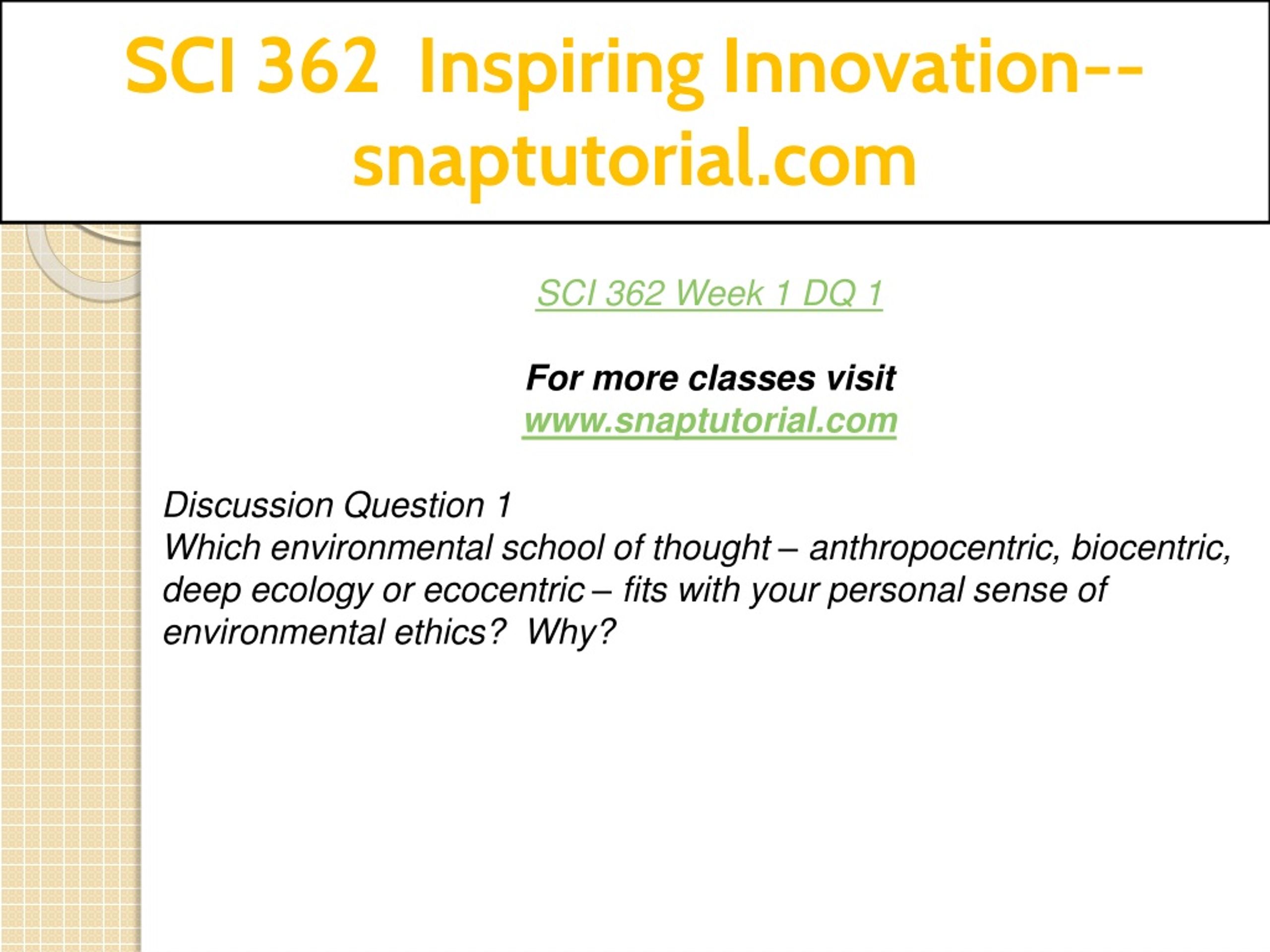 SCI 362 Inspiring Innovation--snaptutorial.com

SCI 362 Week 1 DQ 1

For more classes visit
www.snaptutorial.com

Discussion Question 1
Which environmental school of thought – anthropocentric, biocentric, deep ecology or ecocentric – fits with your personal sense of environmental ethics? Why?